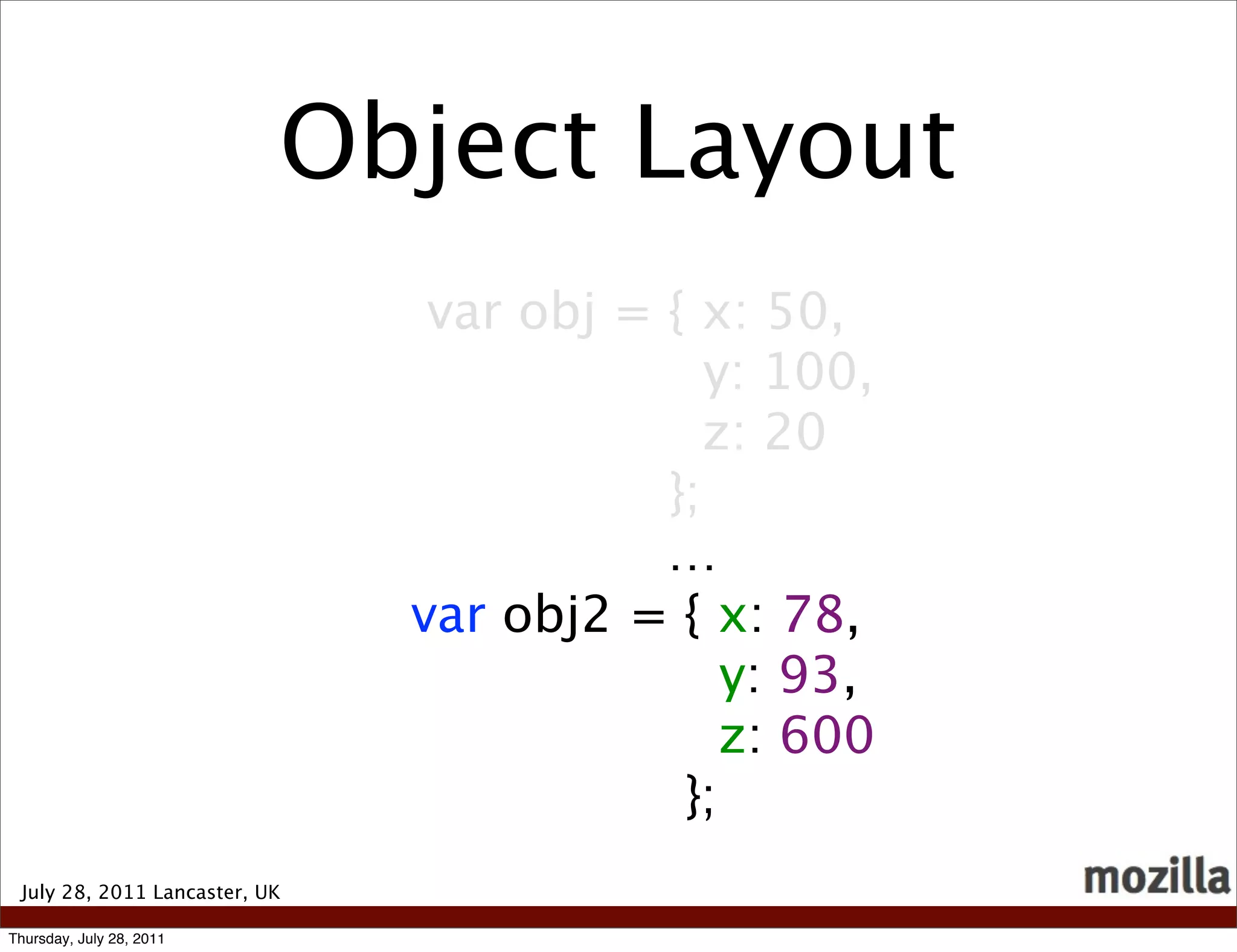 Object Layout

var obj = { x: 50,
y: 100,
z: 20
};

...

var obj2 = { x: 78,
y: 93,
z: 600
};

July 28, 2011 Lancaster, UK

mozilla

Thursday, July 28, 2011